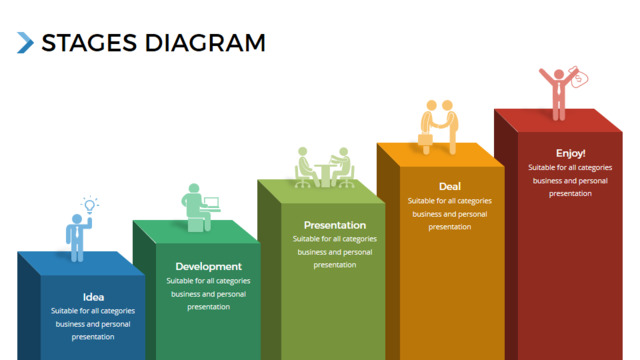 STAGES DIAGRAM

Idea
Suitable for all categories business and personal presentation

Development
Suitable for all categories business and personal presentation

Presentation
Suitable for all categories business and personal presentation

Deal
Suitable for all categories business and personal presentation

Enjoy!
Suitable for all categories business and personal presentation